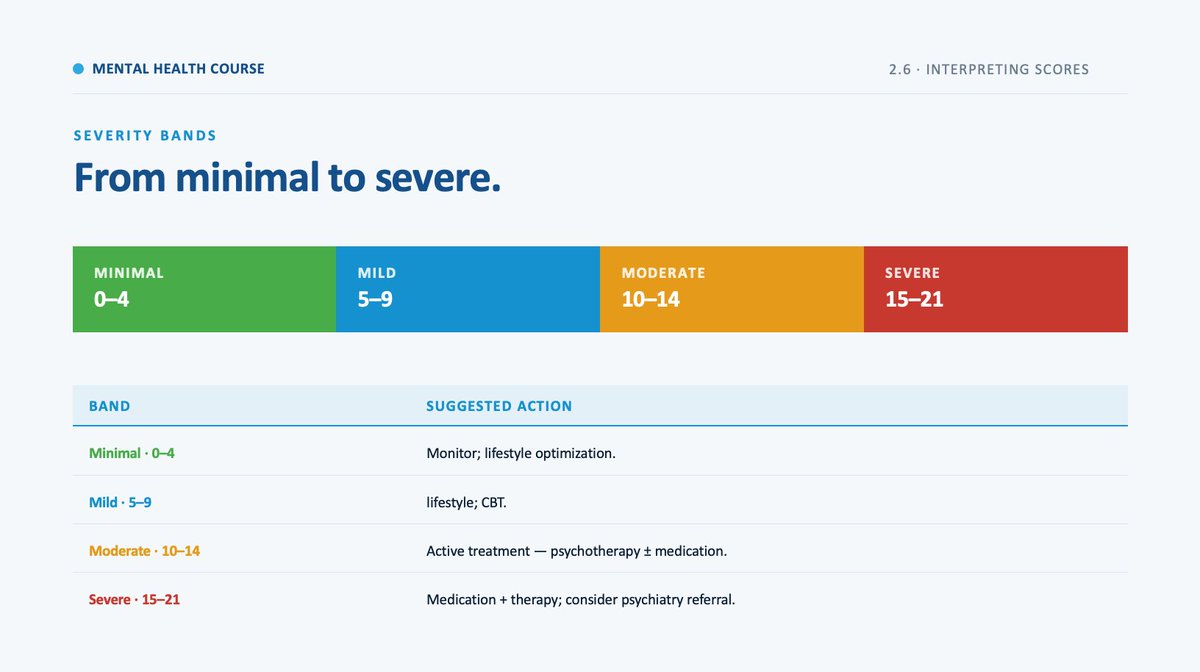 MENTAL HEALTH COURSE

2.6 · INTERPRETING SCORES

SEVERITY BANDS

From minimal to severe.

MINIMAL
0–4

MILD
5–9

MODERATE
10–14

SEVERE
15–21

| BAND | SUGGESTED ACTION |
|---|---|
| Minimal · 0–4 | Monitor; lifestyle optimization. |
| Mild · 5–9 | lifestyle; CBT. |
| Moderate · 10–14 | Active treatment — psychotherapy ± medication. |
| Severe · 15–21 | Medication + therapy; consider psychiatry referral. |